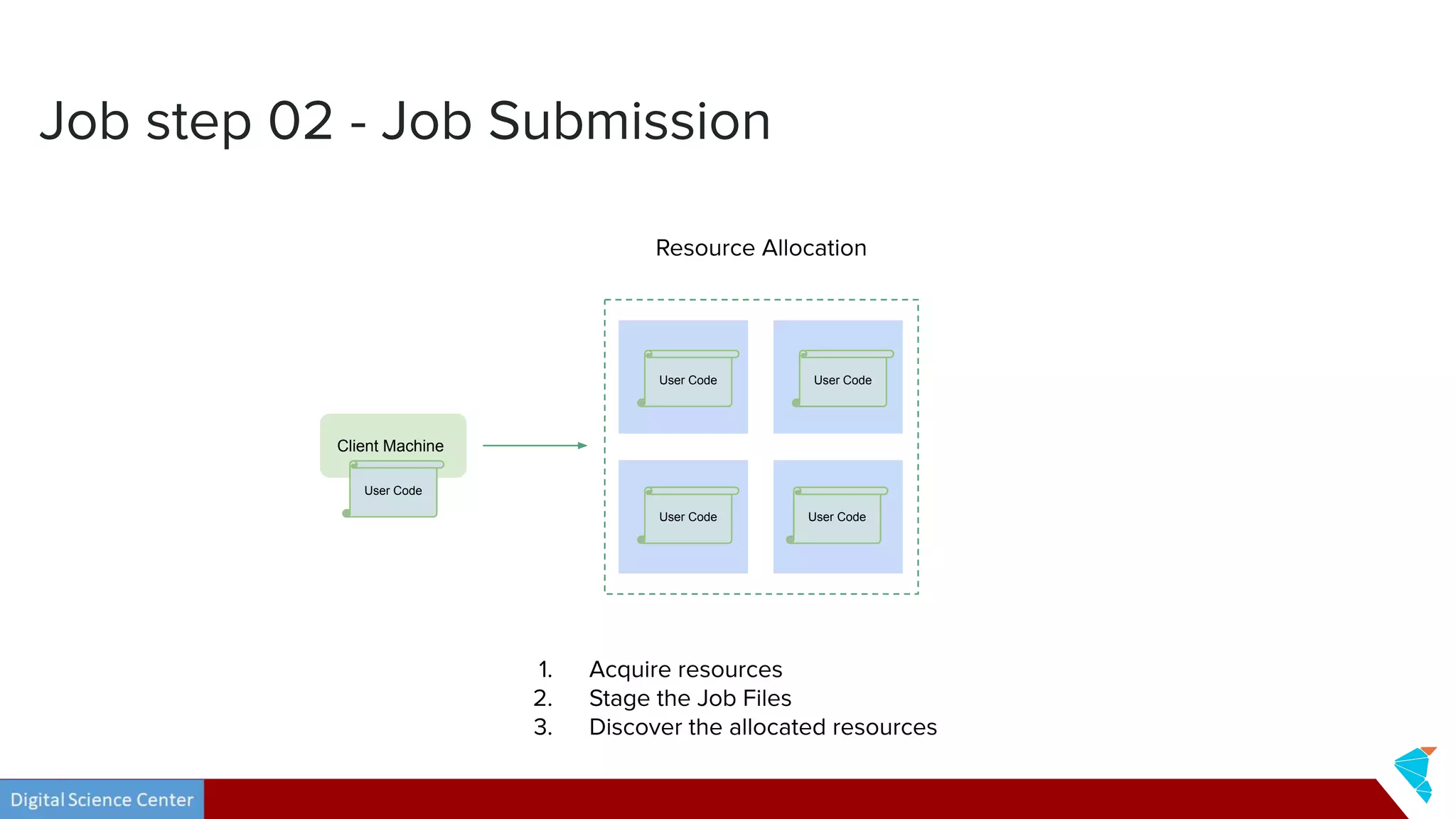 Job step 02 - Job Submission

Resource Allocation

Client Machine

User Code

User Code

User Code

User Code

User Code

1. Acquire resources
2. Stage the Job Files
3. Discover the allocated resources

Digital Science Center